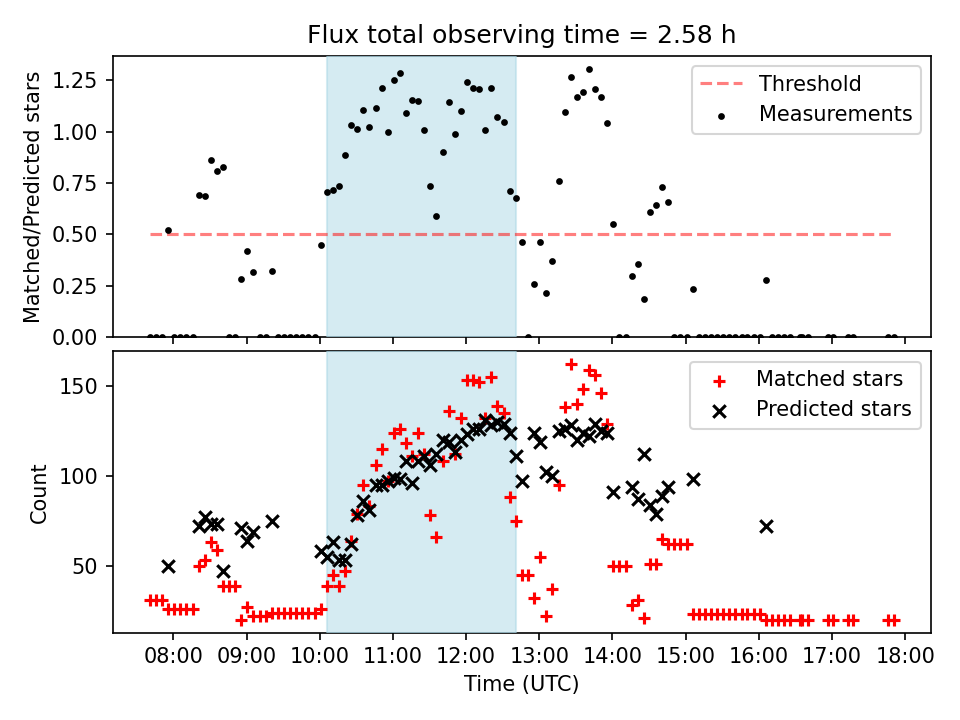 Flux total observing time = 2.58 h

Matched/Predicted stars

1.25
1.00
0.75
0.50
0.25
0.00

Threshold
Measurements

Count

150
100
50

Matched stars
Predicted stars

08:00 09:00 10:00 11:00 12:00 13:00 14:00 15:00 16:00 17:00 18:00

Time (UTC)